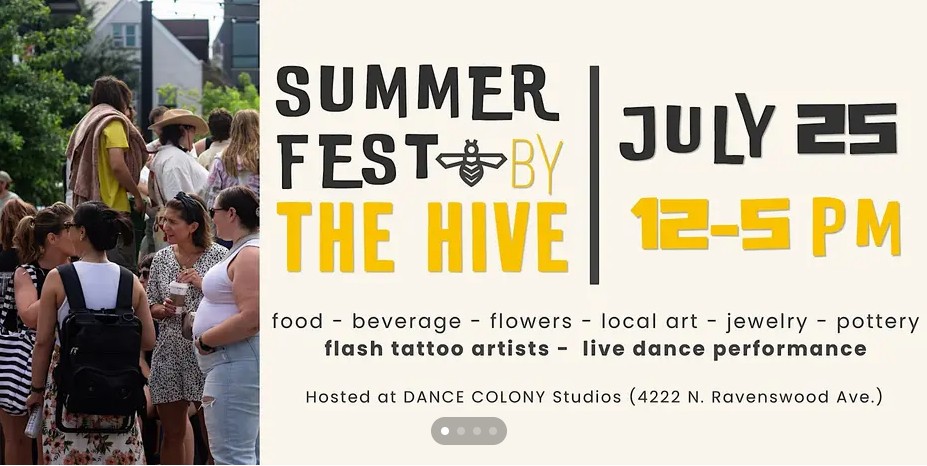 SUMMER FEST BY THE HIVE

JULY 25
12-5 PM

food - beverage - flowers - local art - jewelry - pottery
flash tattoo artists - live dance performance

Hosted at DANCE COLONY Studios (4222 N. Ravenswood Ave.)